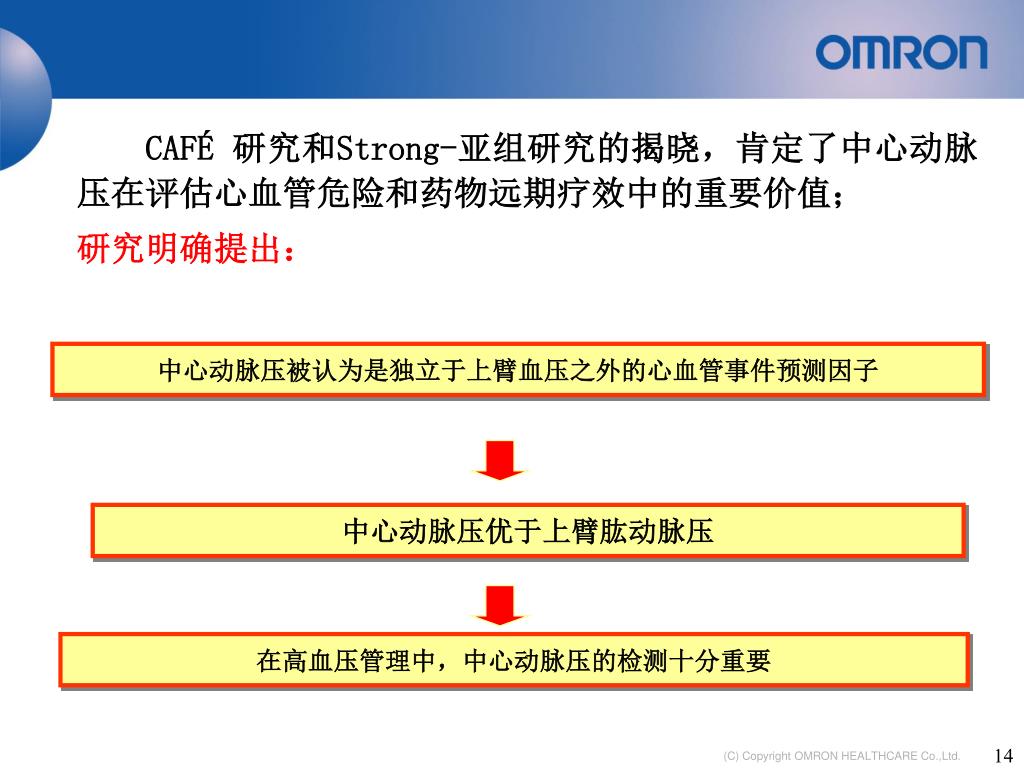 OMRON

CAFÉ 研究和Strong-亚组研究的揭晓，肯定了中心动脉压在评估心血管危险和药物远期疗效中的重要价值；

研究明确提出：

中心动脉压被认为是独立于上臂血压之外的心血管事件预测因子

中心动脉压优于上臂肱动脉压

在高血压管理中，中心动脉压的检测十分重要

(C) Copyright OMRON HEALTHCARE Co.,Ltd.

14